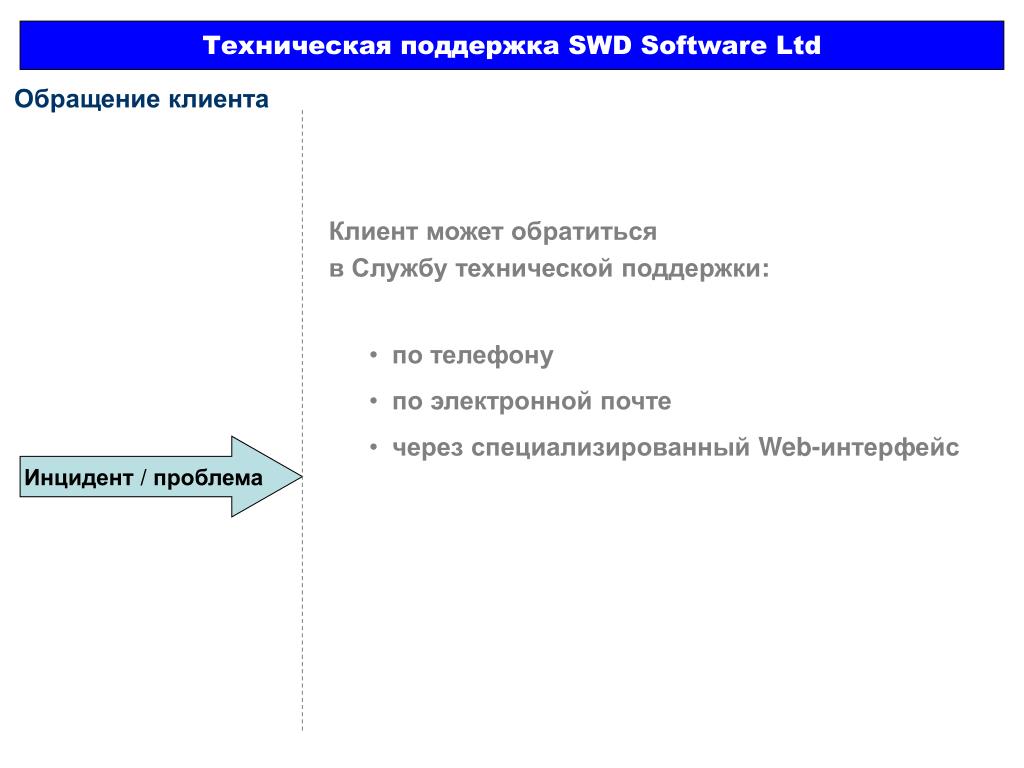 Техническая поддержка SWD Software Ltd

Обращение клиента

Клиент может обратиться
в Службу технической поддержки:

• по телефону
• по электронной почте
• через специализированный Web-интерфейс

Инцидент / проблема